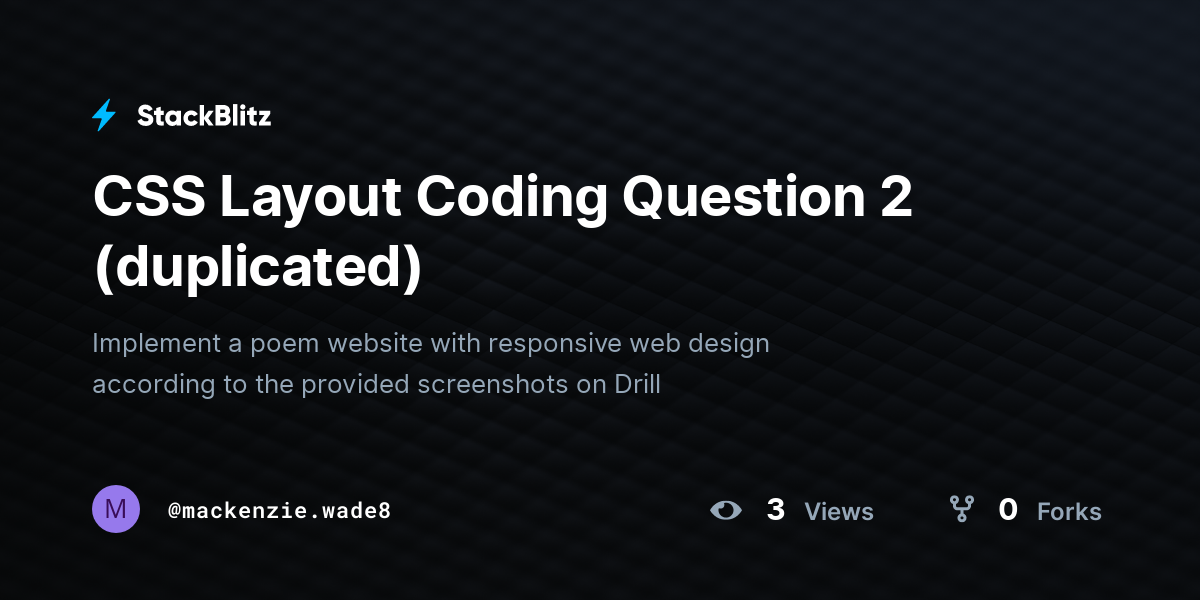 StackBlitz

CSS Layout Coding Question 2 (duplicated)

Implement a poem website with responsive web design according to the provided screenshots on Drill

M @mackenzie.wade8

3 Views 0 Forks